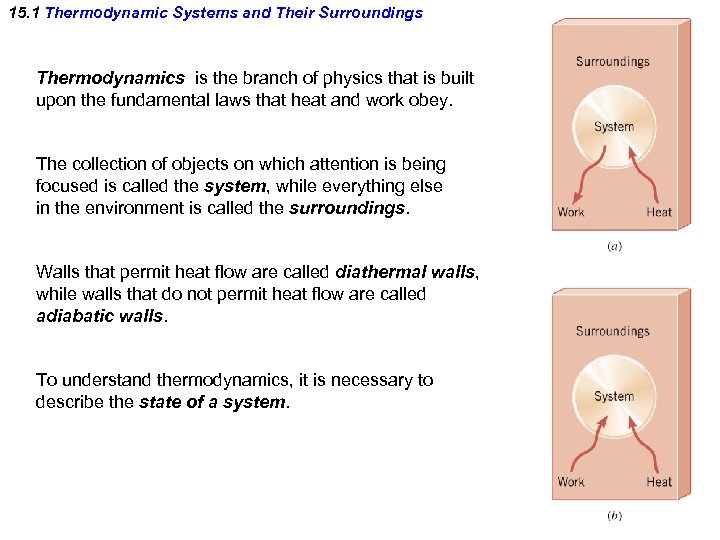 15.1 Thermodynamic Systems and Their Surroundings

Thermodynamics is the branch of physics that is built upon the fundamental laws that heat and work obey.

The collection of objects on which attention is being focused is called the system, while everything else in the environment is called the surroundings.

Walls that permit heat flow are called diathermal walls, while walls that do not permit heat flow are called adiabatic walls.

To understand thermodynamics, it is necessary to describe the state of a system.

Surroundings

System

Work

Heat

(a)

Surroundings

System

Work

Heat

(b)